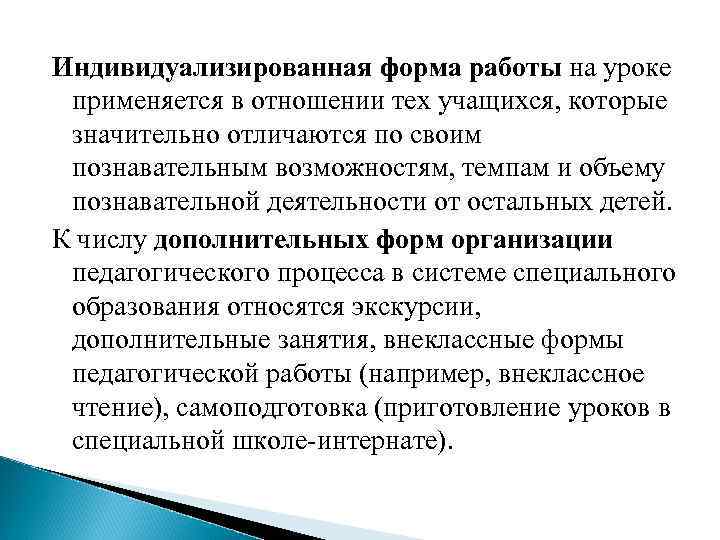 Индивидуализированная форма работы на уроке применяется в отношении тех учащихся, которые значительно отличаются по своим познавательным возможностям, темпам и объему познавательной деятельности от остальных детей.

К числу дополнительных форм организации педагогического процесса в системе специального образования относятся экскурсии, дополнительные занятия, внеклассные формы педагогической работы (например, внеклассное чтение), самоподготовка (приготовление уроков в специальной школе-интернате).